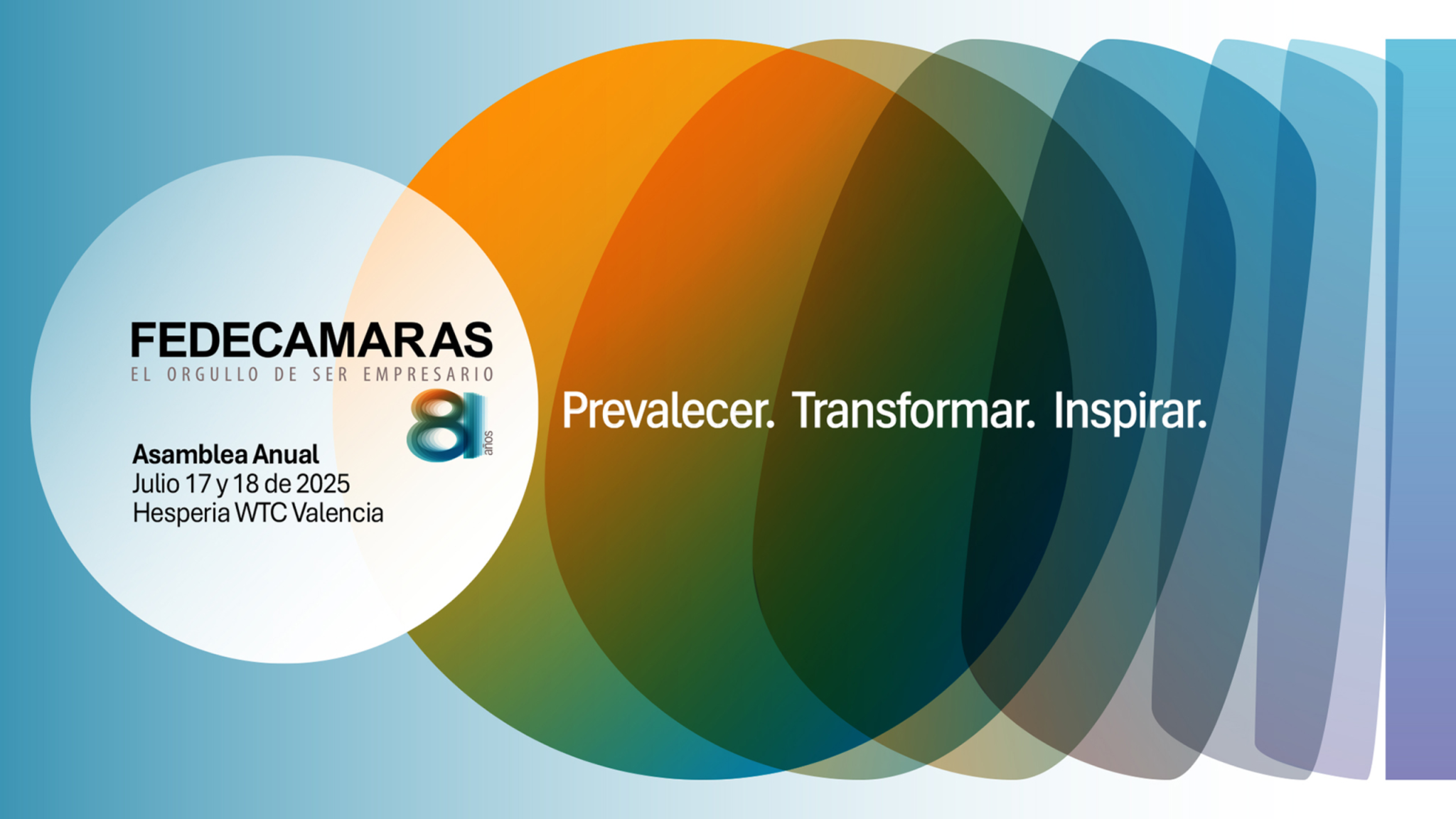 FEDECAMARAS
EL ORGULLO DE SER EMPRESARIO

81 años

Asamblea Anual
Julio 17 y 18 de 2025
Hesperia WTC Valencia

Prevalecer. Transformar. Inspirar.